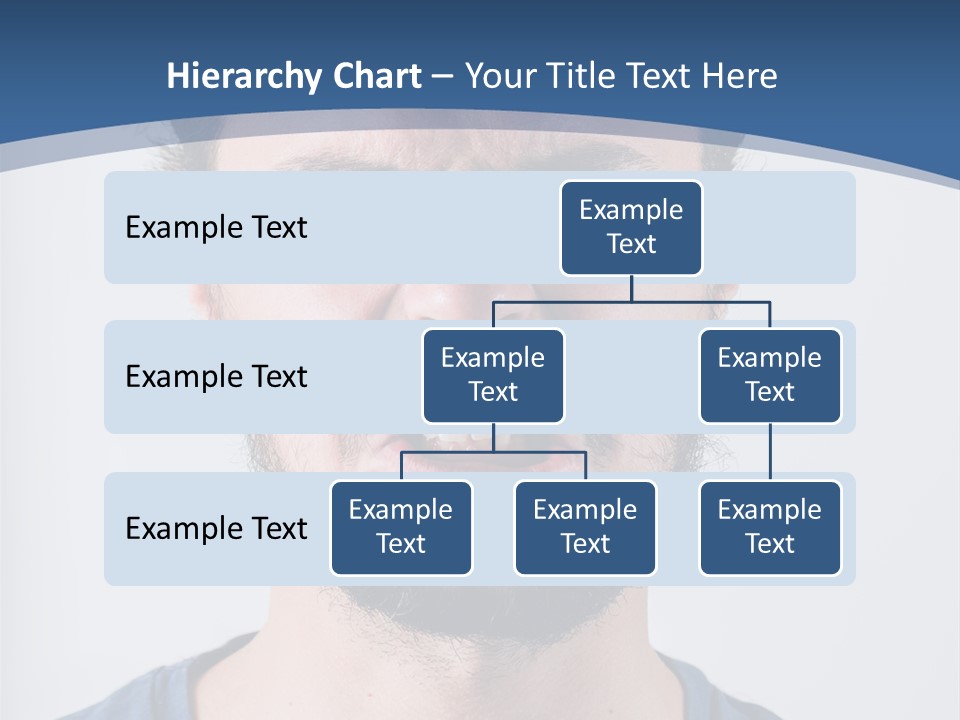 Hierarchy Chart – Your Title Text Here

Example Text

Example Text

Example Text

Example Text

Example Text

Example Text

Example Text

Example Text

Example Text